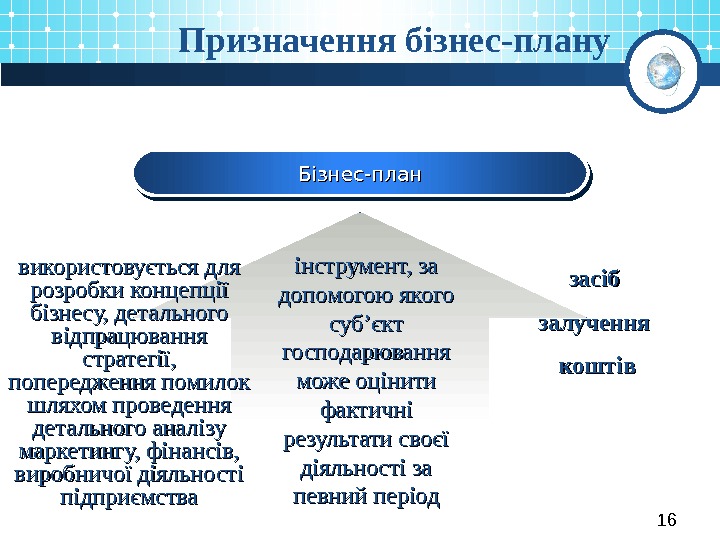 Призначення бізнес-плану

Бізнес-план

використовується для розробки концепції бізнесу, детального відпрацювання стратегії, попередження помилок шляхом проведення детального аналізу маркетингу, фінансів, виробничої діяльності підприємства

інструмент, за допомогою якого суб’єкт господарювання може оцінити фактичні результати своєї діяльності за певний період

засіб

залучення

коштів

16